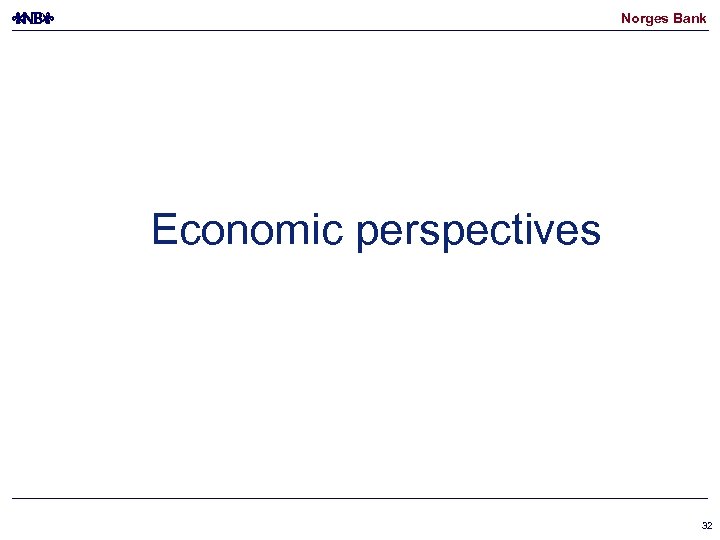 NB

Norges Bank

Economic perspectives

32